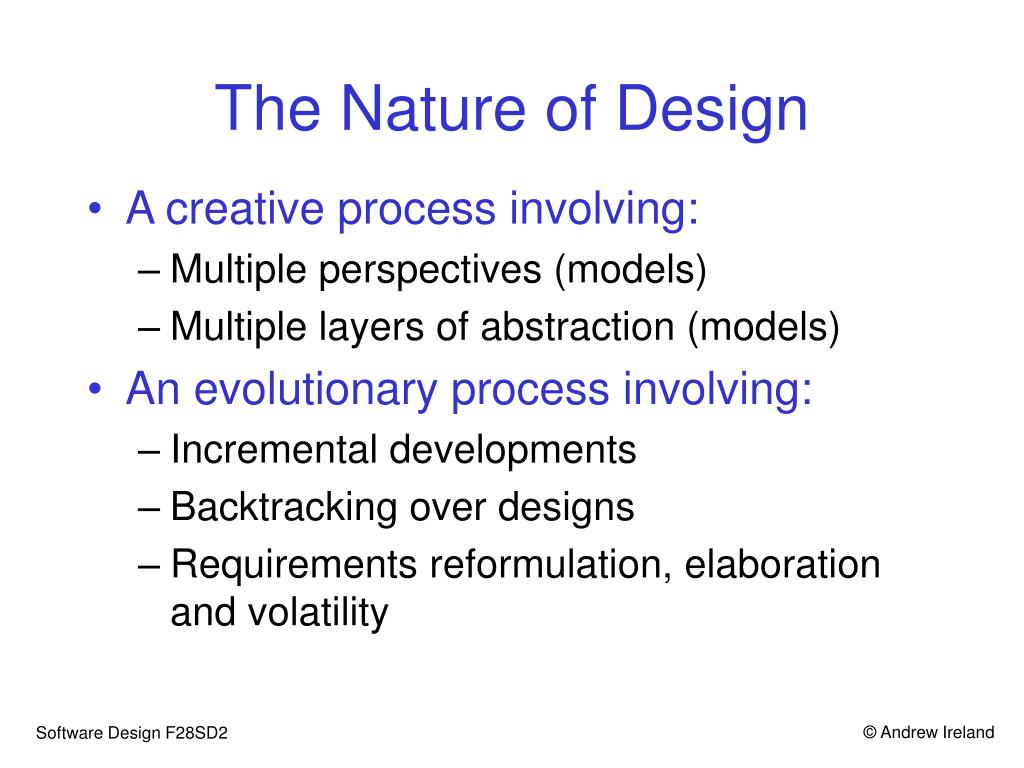 The Nature of Design

• A creative process involving:
– Multiple perspectives (models)
– Multiple layers of abstraction (models)
• An evolutionary process involving:
– Incremental developments
– Backtracking over designs
– Requirements reformulation, elaboration and volatility

Software Design F28SD2

© Andrew Ireland